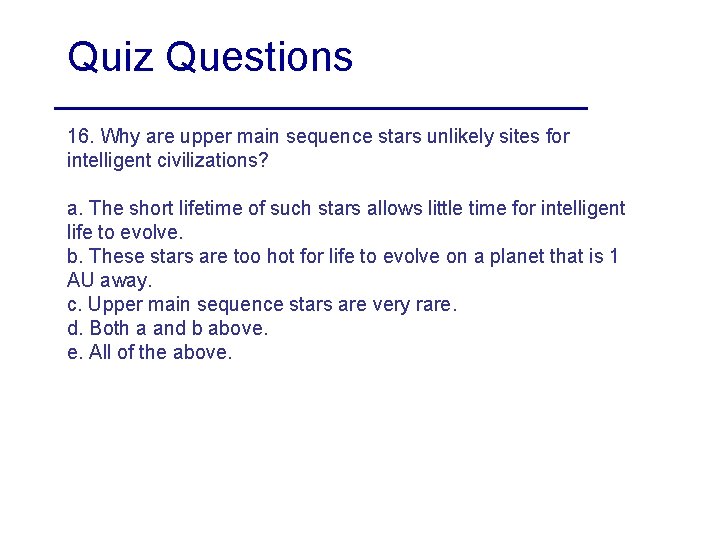 Quiz Questions

16. Why are upper main sequence stars unlikely sites for intelligent civilizations?

a. The short lifetime of such stars allows little time for intelligent life to evolve.
b. These stars are too hot for life to evolve on a planet that is 1 AU away.
c. Upper main sequence stars are very rare.
d. Both a and b above.
e. All of the above.